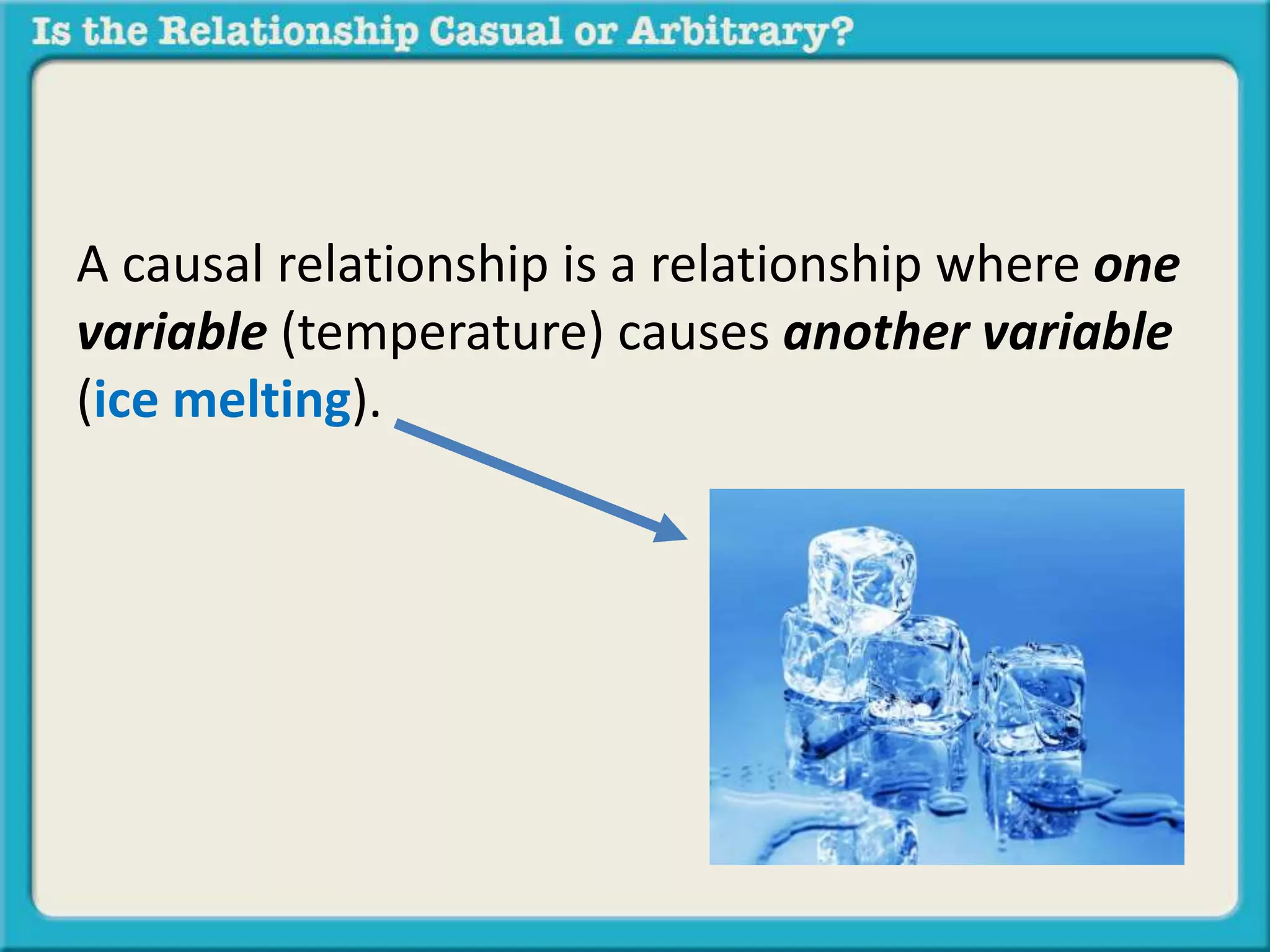 Is the Relationship Casual or Arbitrary?

A causal relationship is a relationship where one variable (temperature) causes another variable (ice melting).